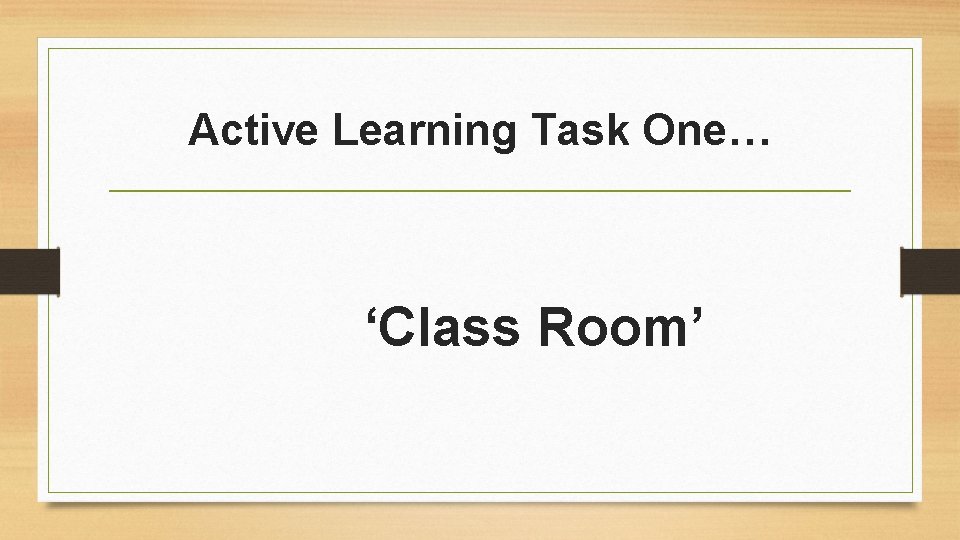 Active Learning Task One…

‘Class Room’